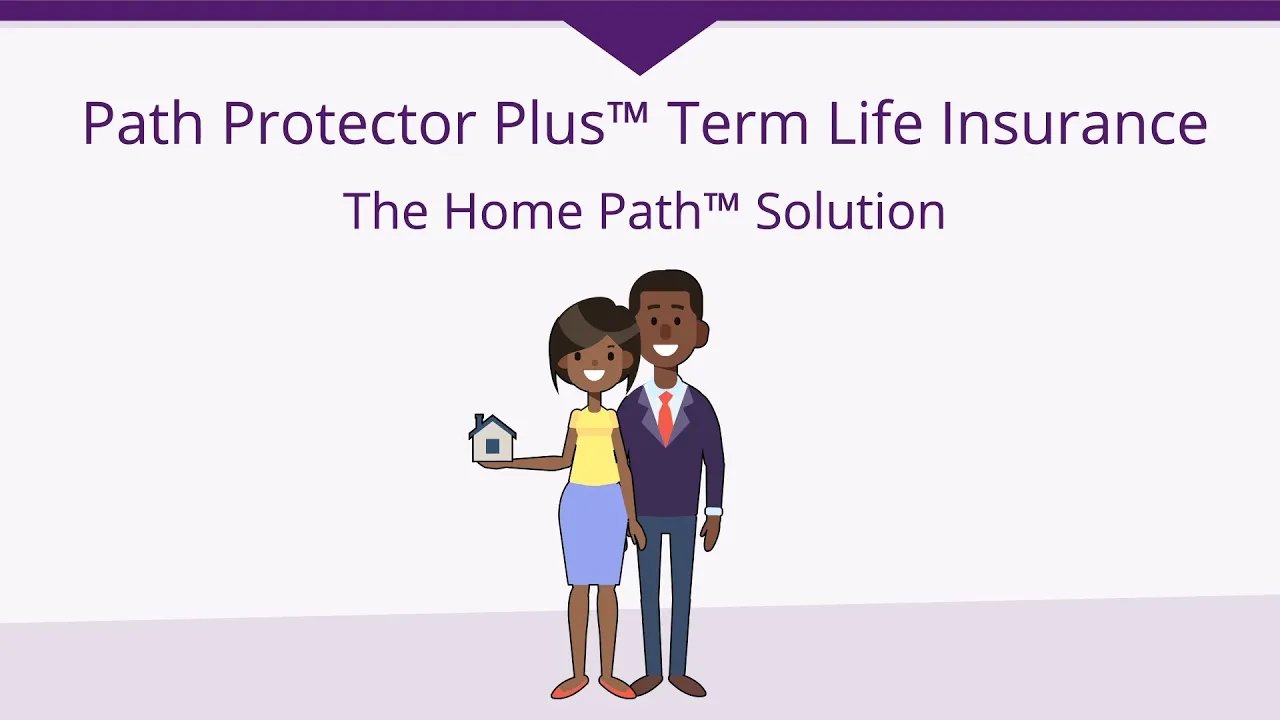 Path Protector Plus™ Term Life Insurance

The Home Path™ Solution